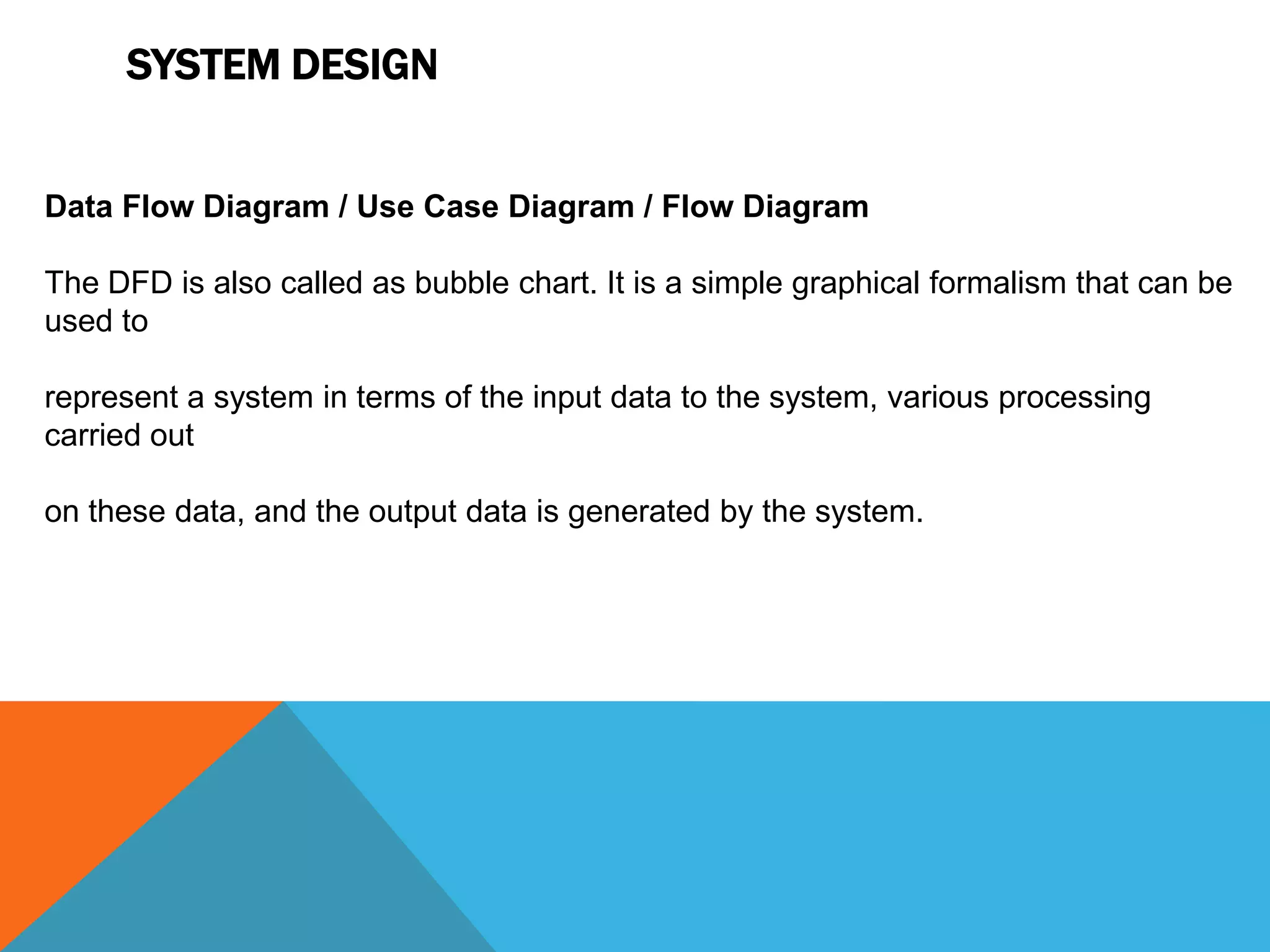 SYSTEM DESIGN

Data Flow Diagram / Use Case Diagram / Flow Diagram

The DFD is also called as bubble chart. It is a simple graphical formalism that can be used to

represent a system in terms of the input data to the system, various processing carried out

on these data, and the output data is generated by the system.